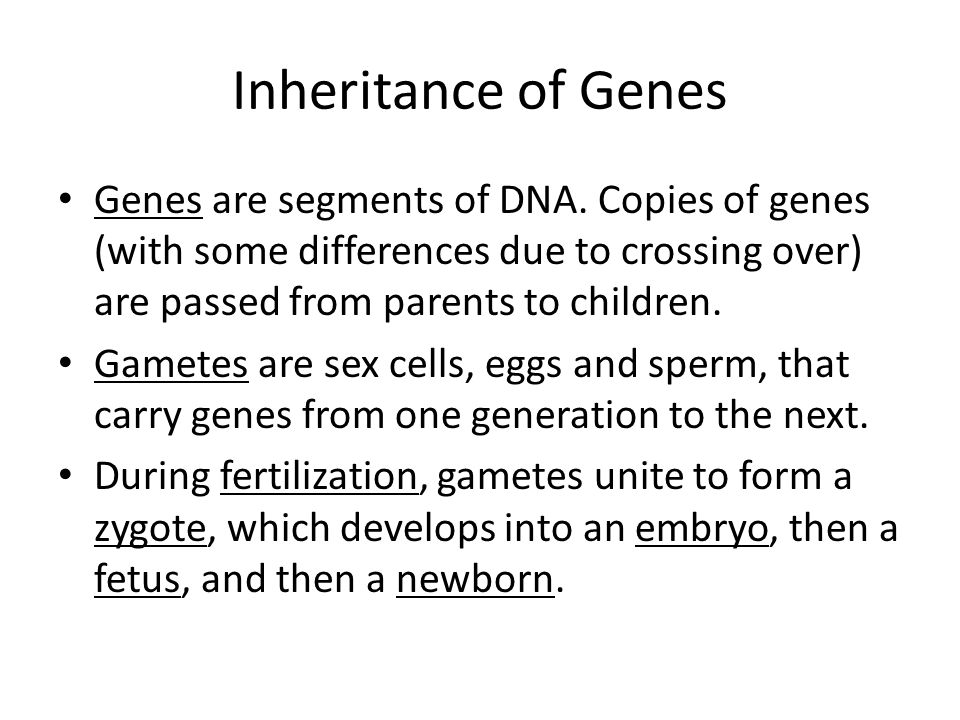 Inheritance of Genes

• Genes are segments of DNA. Copies of genes (with some differences due to crossing over) are passed from parents to children.

• Gametes are sex cells, eggs and sperm, that carry genes from one generation to the next.

• During fertilization, gametes unite to form a zygote, which develops into an embryo, then a fetus, and then a newborn.